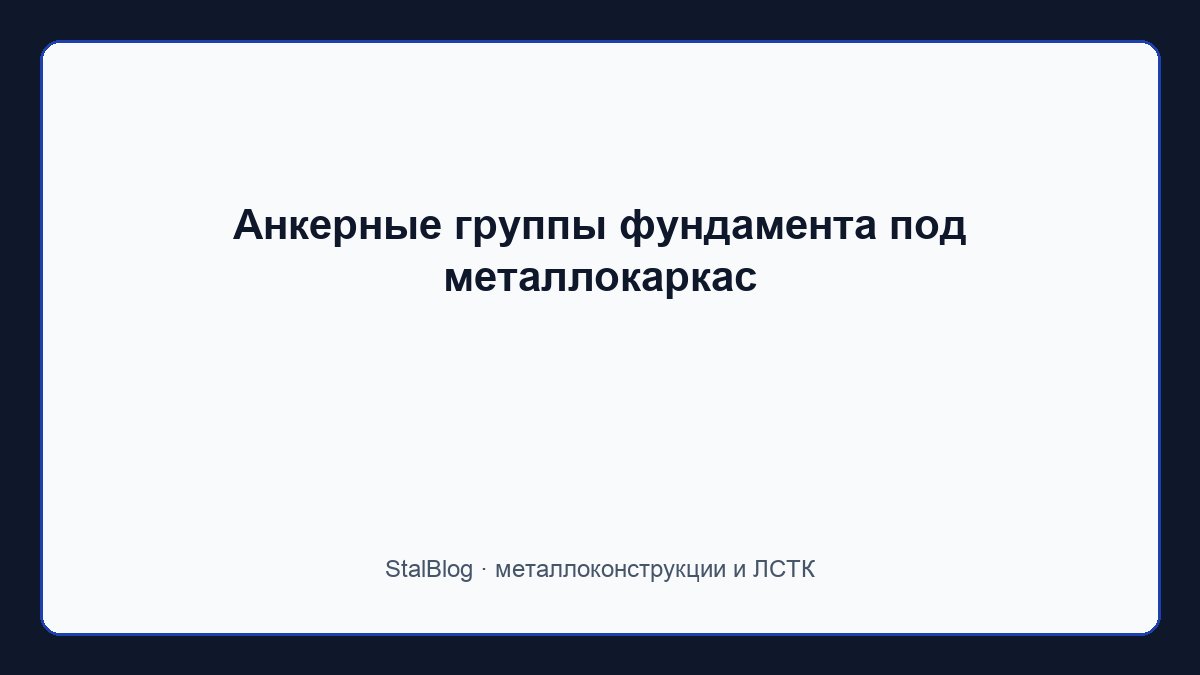 Анкерные группы фундамента под металлокаркас

StalBlog · металлоконструкции и ЛСТК